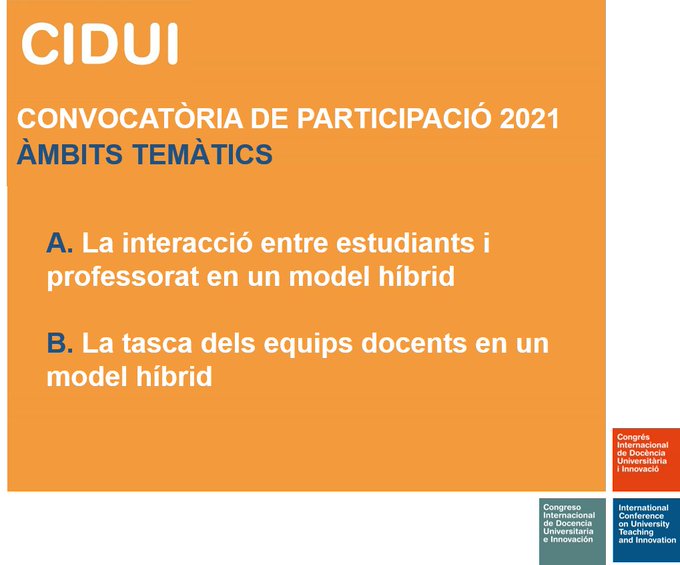 CIDUI

CONVOCATÒRIA DE PARTICIPACIÓ 2021
ÀMBITS TEMÀTICS

A. La interacció entre estudiants i professorat en un model híbrid

B. La tasca dels equips docents en un model híbrid

Congrés Internacional de Docència Universitària i Innovació

Congreso Internacional de Docencia Universitaria e Innovación

International Conference on University Teaching and Innovation